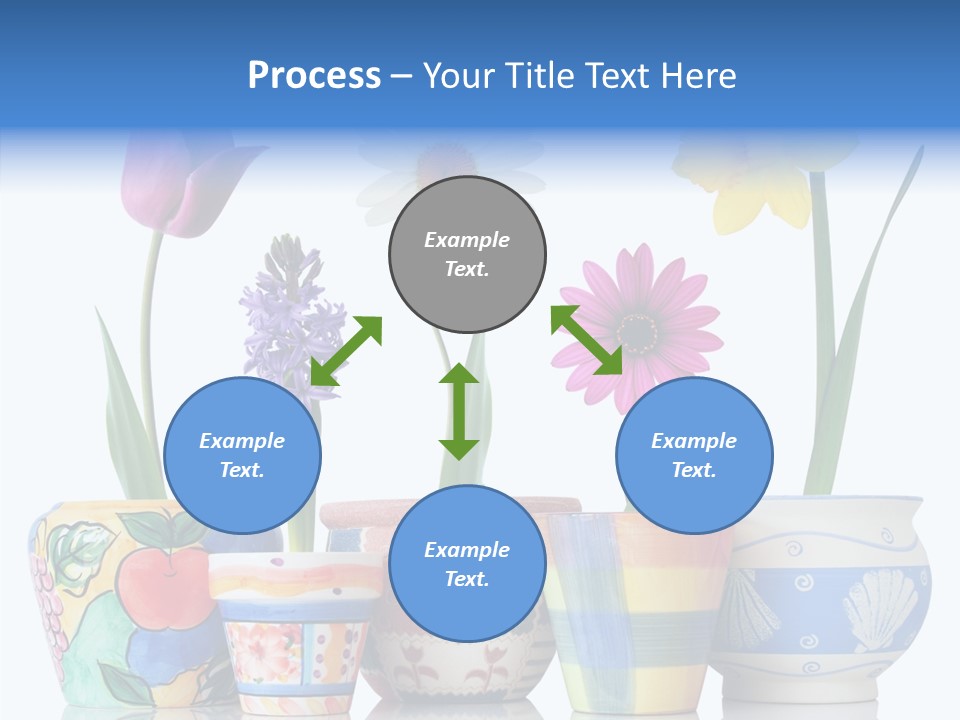 Process – Your Title Text Here

Example Text.

Example Text.

Example Text.

Example Text.